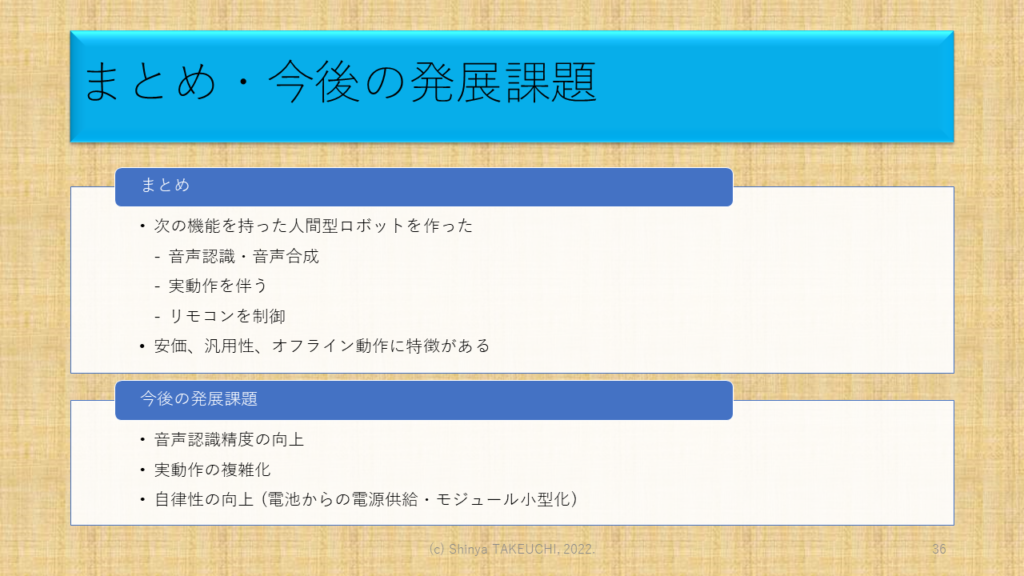 まとめ・今後の発展課題

まとめ

• 次の機能を持った人間型ロボットを作った
- 音声認識・音声合成
- 実動作を伴う
- リモコンを制御
• 安価、汎用性、オフライン動作に特徴がある

今後の発展課題

• 音声認識精度の向上
• 実動作の複雑化
• 自律性の向上（電池からの電源供給・モジュール小型化）

(c) Shinya TAKEUCHI, 2022.

36